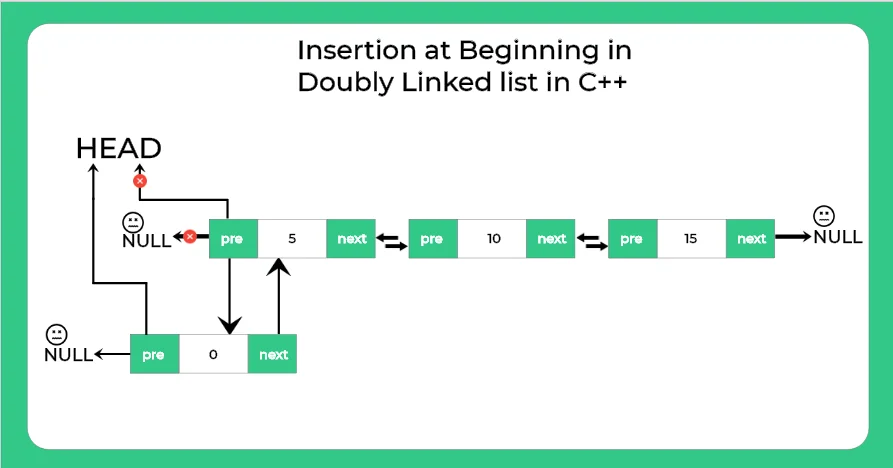 Insertion at Beginning in Doubly Linked list in C++

HEAD

NULL

pre 5 next

pre 10 next

pre 15 next

NULL

NULL

pre 0 next